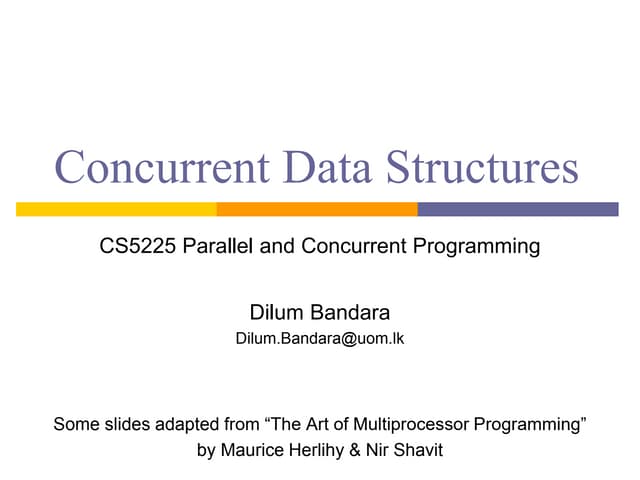 Concurrent Data Structures

CS5225 Parallel and Concurrent Programming

Dilum Bandara
Dilum.Bandara@uom.lk

Some slides adapted from “The Art of Multiprocessor Programming” by Maurice Herlihy & Nir Shavit